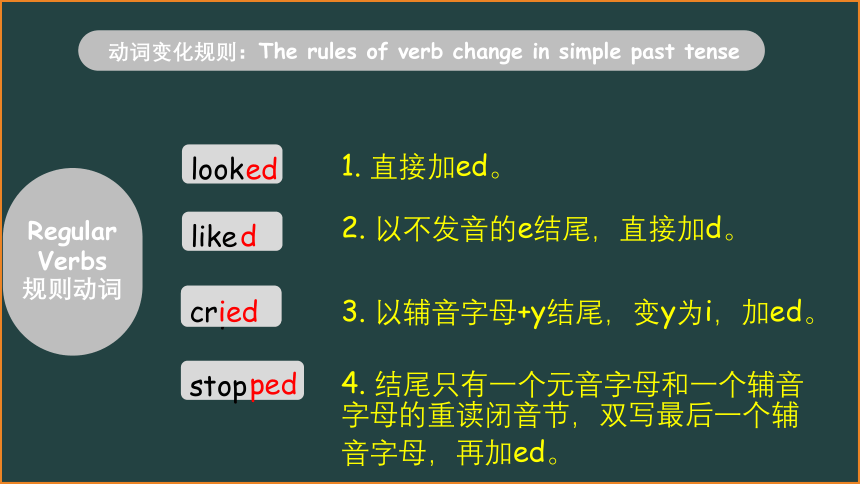 动词变化规则：The rules of verb change in simple past tense

Regular Verbs 规则动词

looked

1. 直接加ed。

liked

2. 以不发音的e结尾，直接加d。

cried

3. 以辅音字母+y结尾，变y为i，加ed。

stopped

4. 结尾只有一个元音字母和一个辅音字母的重读闭音节，双写最后一个辅音字母，再加ed。